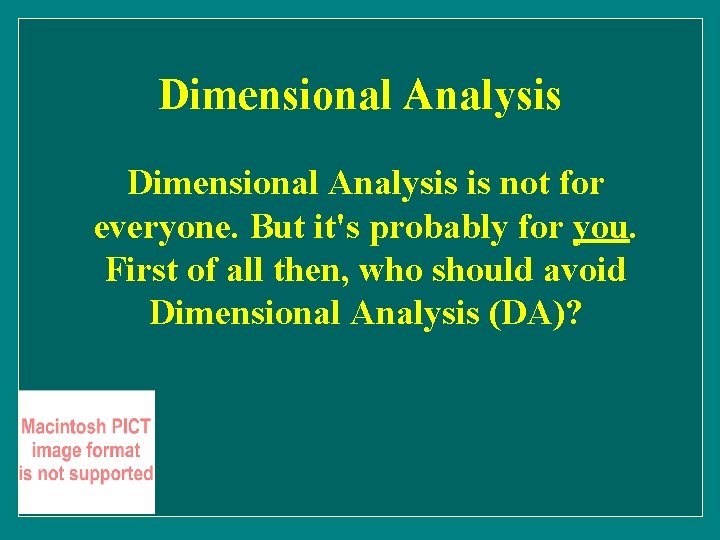 Dimensional Analysis

Dimensional Analysis is not for everyone. But it's probably for you. First of all then, who should avoid Dimensional Analysis (DA)?

Macintosh PICT image format is not supported